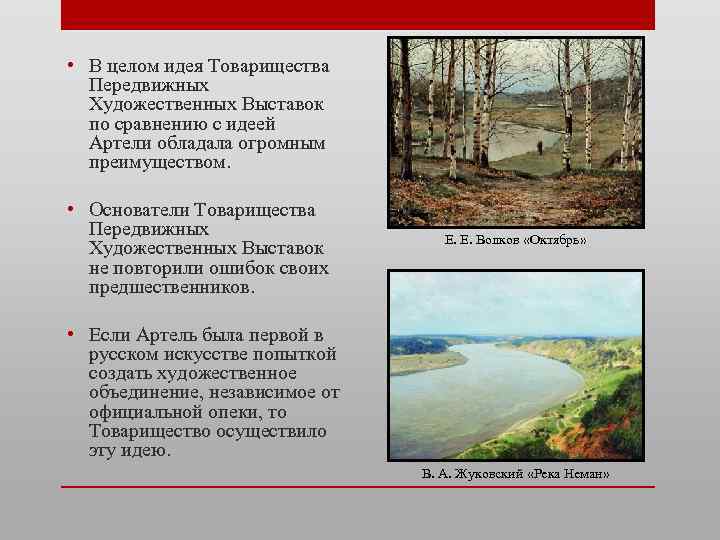 • В целом идея Товарищества Передвижных Художественных Выставок по сравнению с идеей Артели обладала огромным преимуществом.

• Основатели Товарищества Передвижных Художественных Выставок не повторили ошибок своих предшественников.

• Если Артель была первой в русском искусстве попыткой создать художественное объединение, независимое от официальной опеки, то Товарищество осуществило эту идею.

Е. Е. Волков «Октябрь»

В. А. Жуковский «Река Неман»